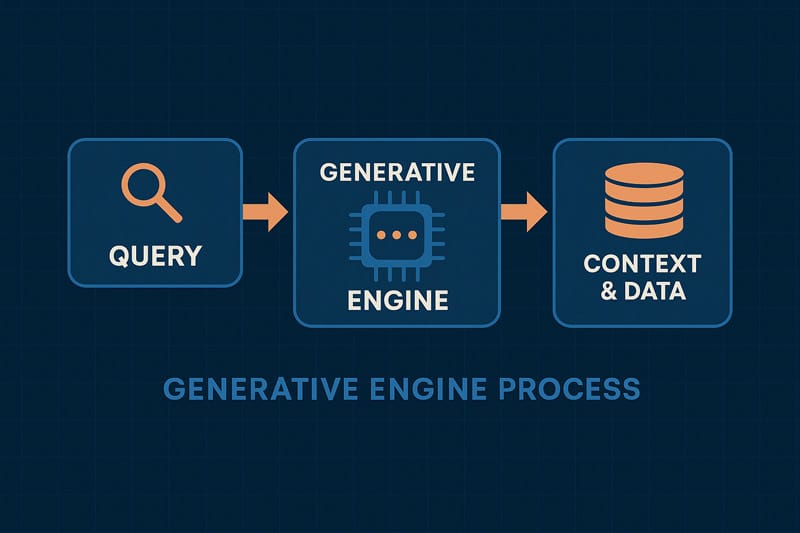 QUERY

GENERATIVE
ENGINE

CONTEXT
& DATA

GENERATIVE ENGINE PROCESS